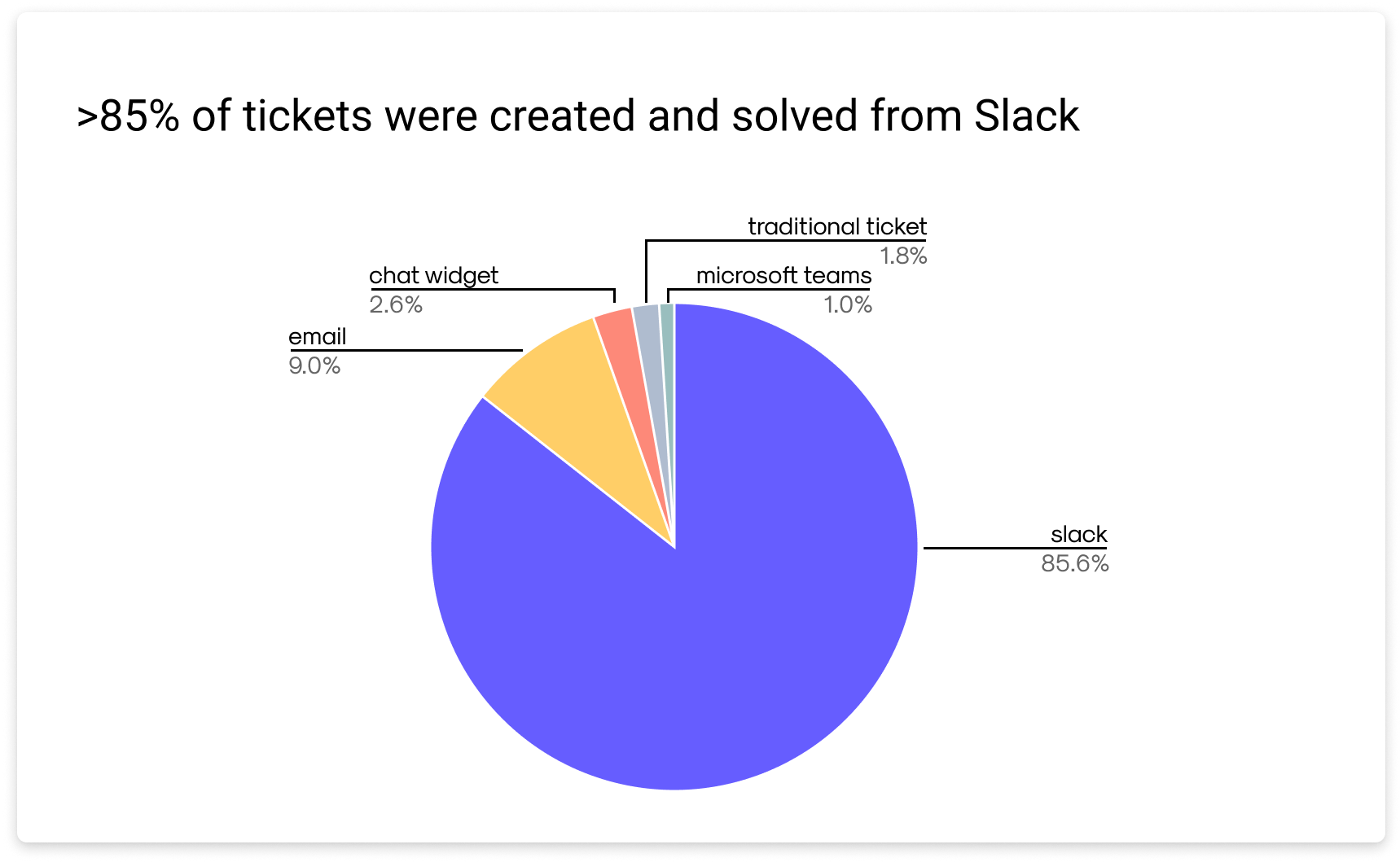 >85% of tickets were created and solved from Slack

traditional ticket
1.8%

chat widget
2.6%

microsoft teams
1.0%

email
9.0%

slack
85.6%